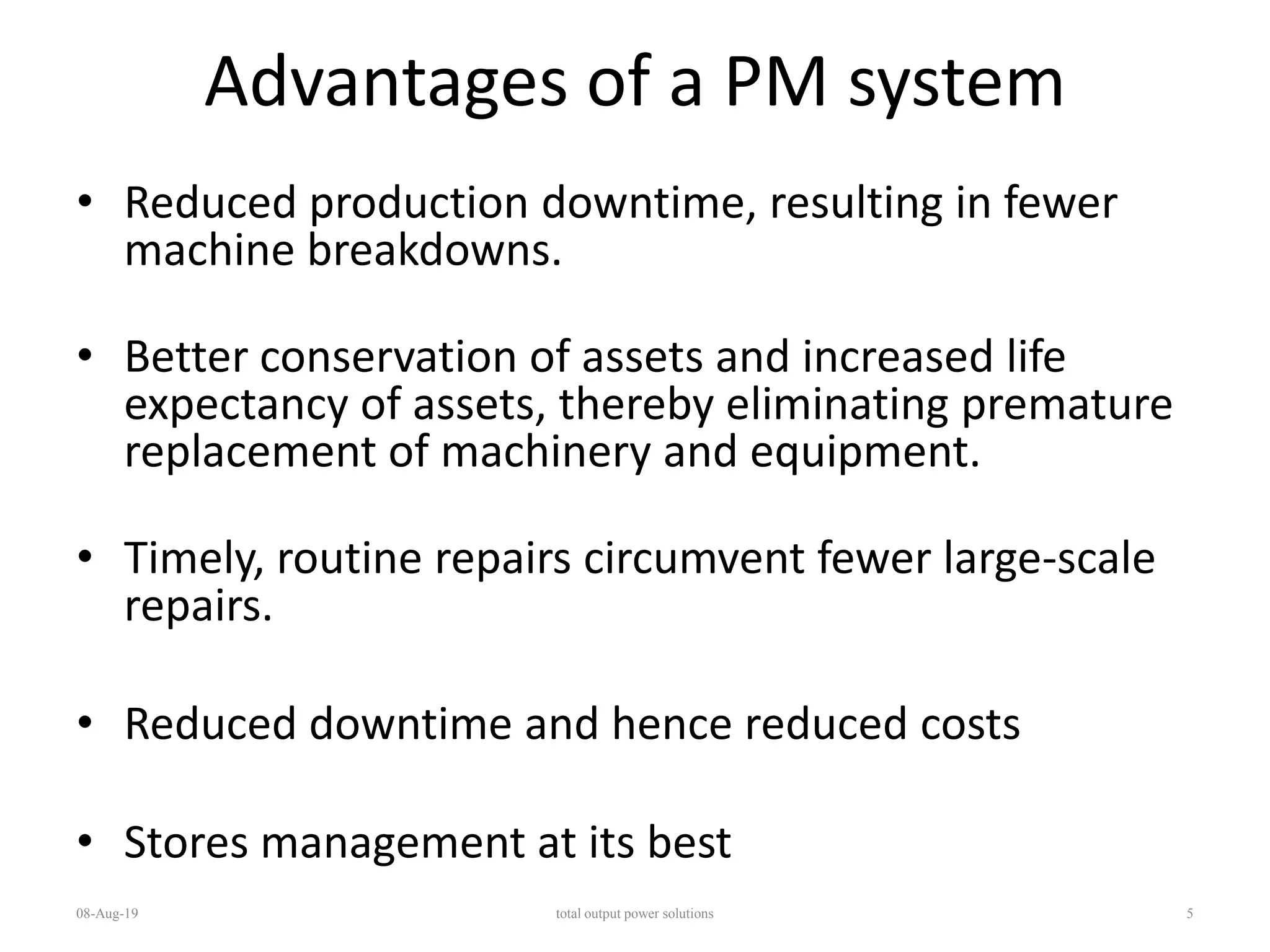 Advantages of a PM system

• Reduced production downtime, resulting in fewer machine breakdowns.

• Better conservation of assets and increased life expectancy of assets, thereby eliminating premature replacement of machinery and equipment.

• Timely, routine repairs circumvent fewer large-scale repairs.

• Reduced downtime and hence reduced costs

• Stores management at its best

08-Aug-19 total output power solutions 5